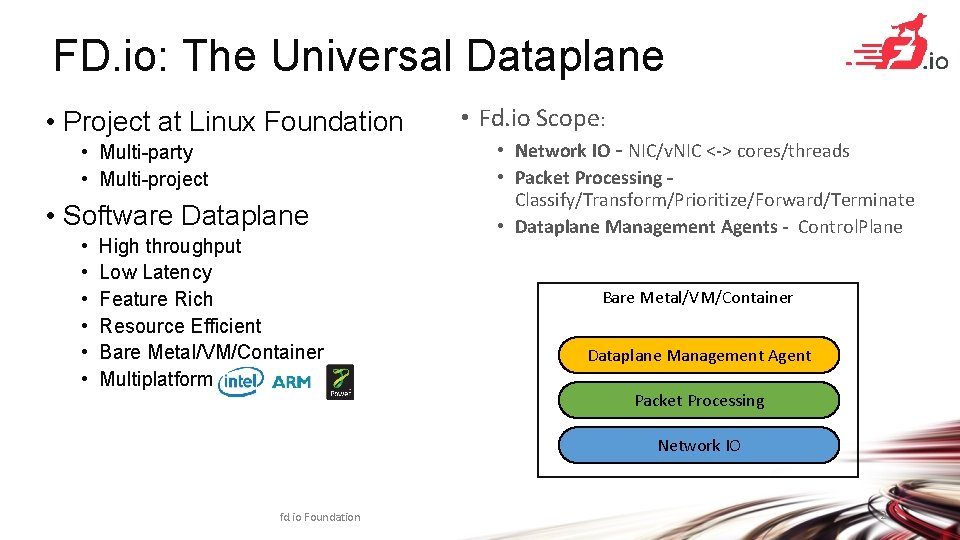 FD.io: The Universal Dataplane

.io

• Project at Linux Foundation
  • Multi-party
  • Multi-project
• Software Dataplane
  • High throughput
  • Low Latency
  • Feature Rich
  • Resource Efficient
  • Bare Metal/VM/Container
  • Multiplatform intel ARM Power

• Fd.io Scope:
  • Network IO - NIC/vNIC <-> cores/threads
  • Packet Processing - Classify/Transform/Prioritize/Forward/Terminate
  • Dataplane Management Agents - ControlPlane

Bare Metal/VM/Container

Dataplane Management Agent

Packet Processing

Network IO

fd.io Foundation